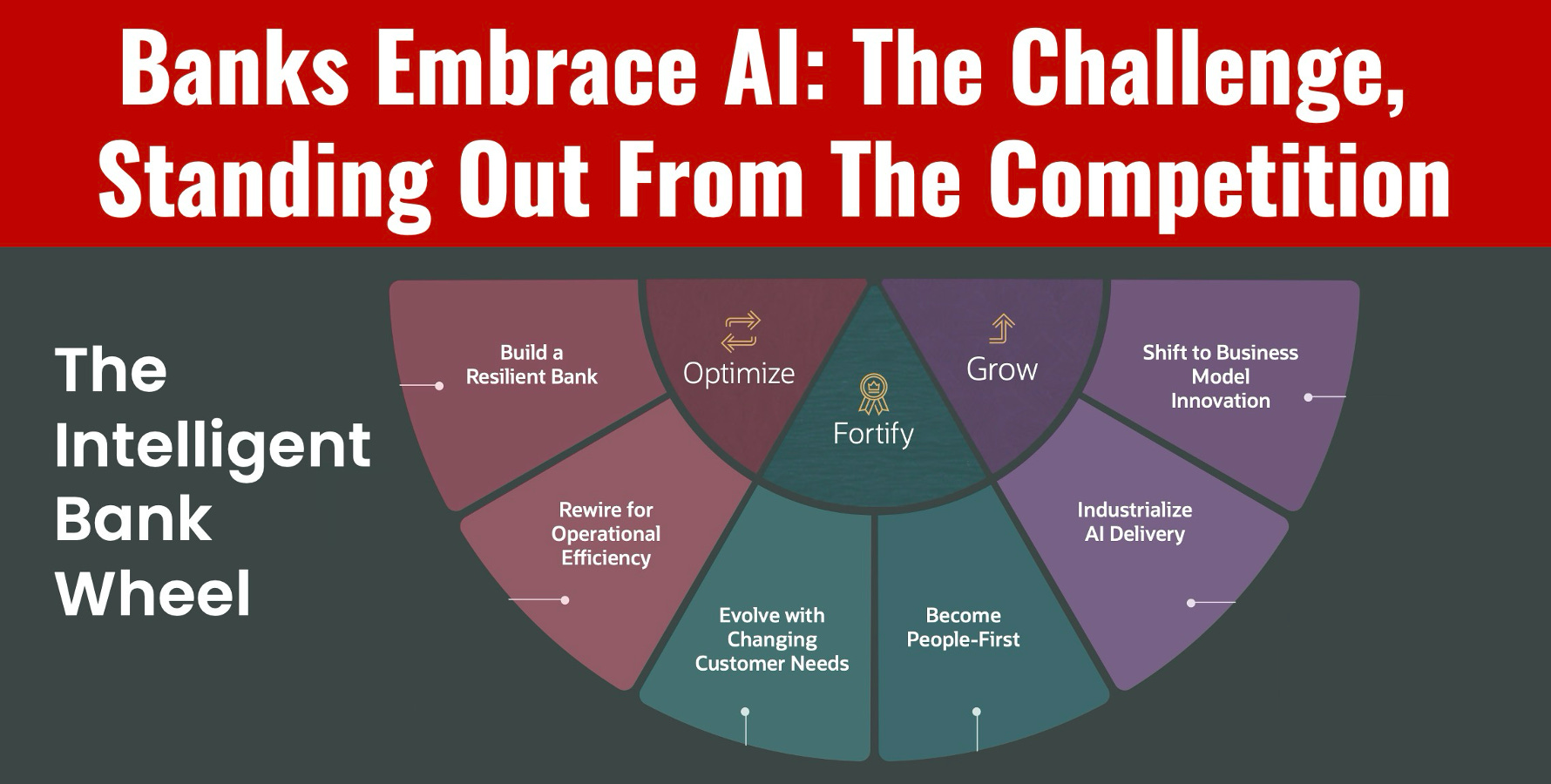 Banks Embrace AI: The Challenge, Standing Out From The Competition

The Intelligent Bank Wheel

Build a Resilient Bank

Optimize

Fortify

Grow

Shift to Business Model Innovation

Rewire for Operational Efficiency

Industrialize AI Delivery

Evolve with Changing Customer Needs

Become People-First